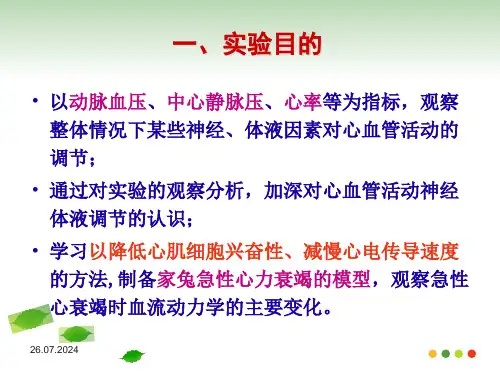 一、实验目的

• 以动脉血压、中心静脉压、心率等为指标，观察整体情况下某些神经、体液因素对心血管活动的调节；

• 通过对实验的观察分析，加深对心血管活动神经体液调节的认识；

• 学习以降低心肌细胞兴奋性、减慢心电传导速度的方法，制备家兔急性心力衰竭的模型，观察急性心衰竭时血流动力学的主要变化。

26.07.2024